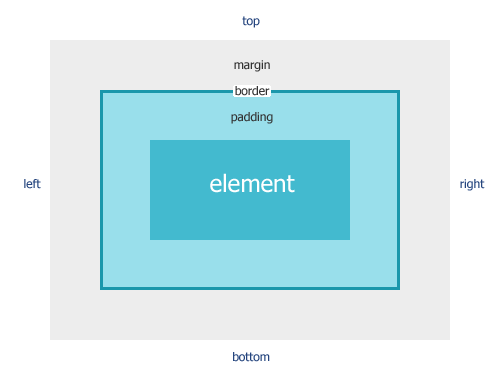 top

margin

border

padding

left

element

right

bottom